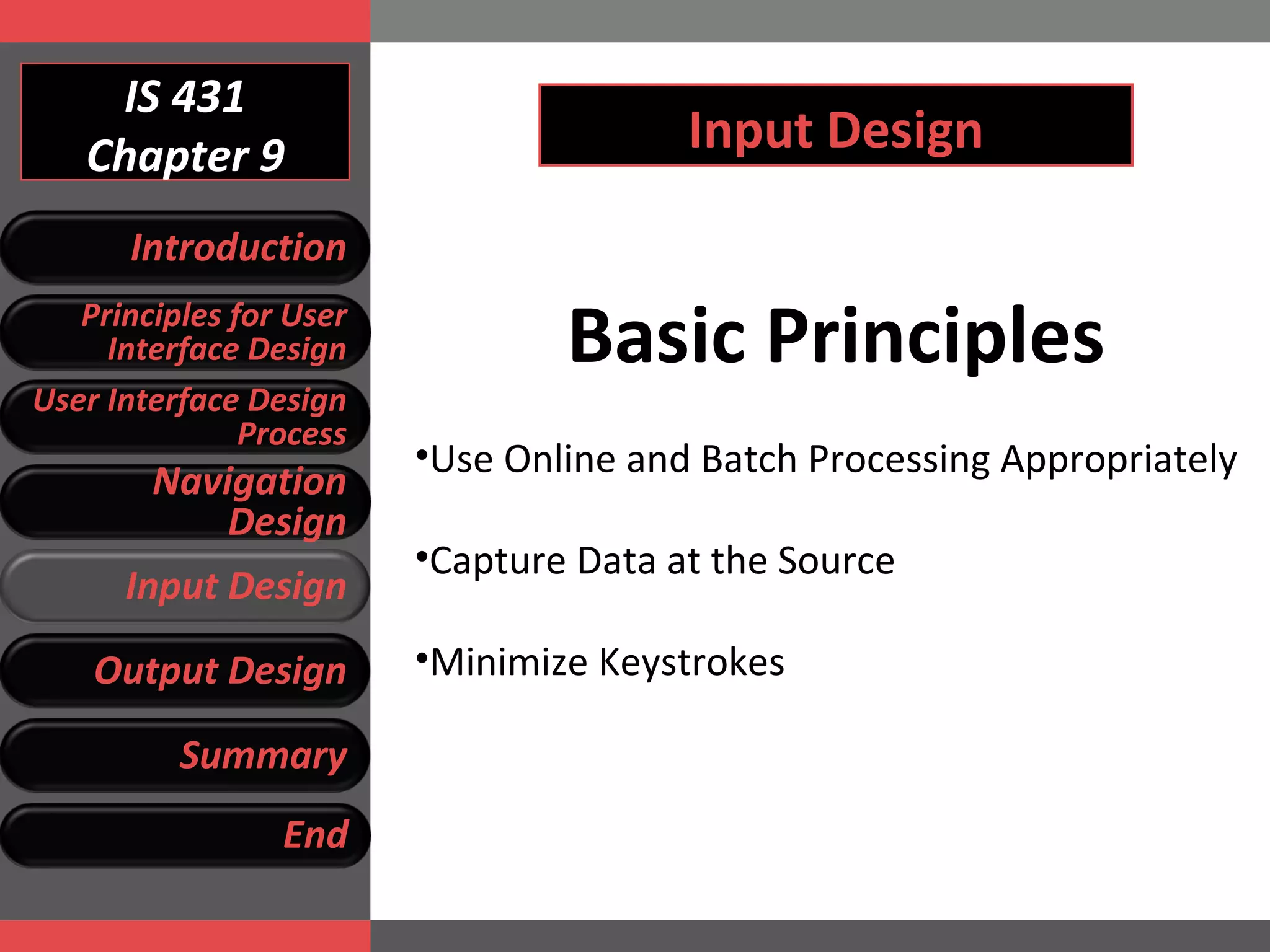 IS 431
Chapter 9

Introduction

Principles for User Interface Design

User Interface Design Process

Navigation Design

Input Design

Output Design

Summary

End

Input Design

Basic Principles

•Use Online and Batch Processing Appropriately

•Capture Data at the Source

•Minimize Keystrokes